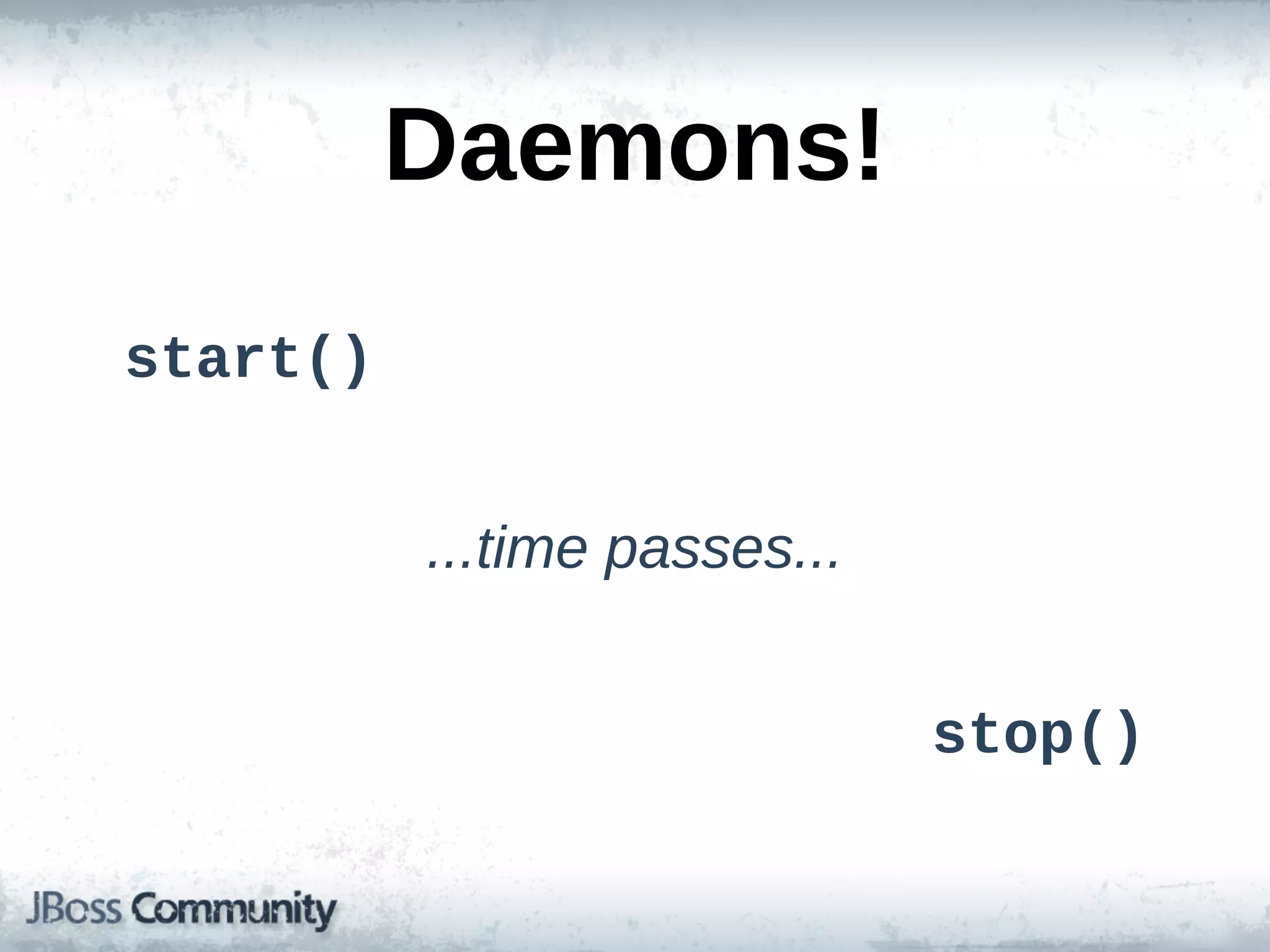 Daemons!

start()

...time passes...

stop()

JBoss Community